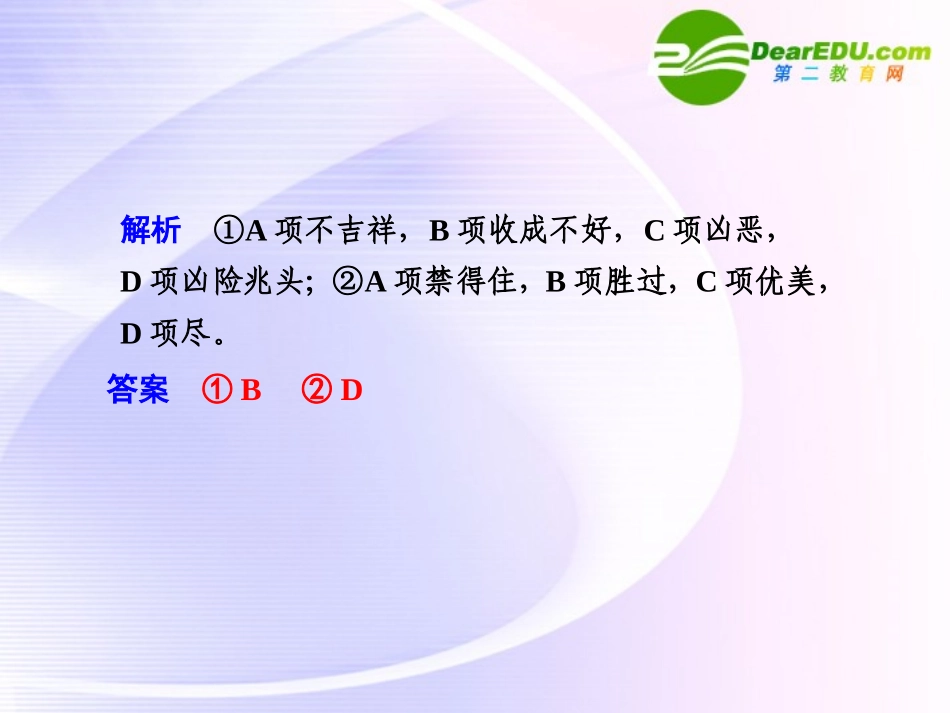 DearEDU.com
第二教育网

解析　①A 项不吉祥，B 项收成不好，C 项凶恶，D 项凶险兆头；②A 项禁得住，B 项胜过，C 项优美，D 项尽。

答案　① B　② D